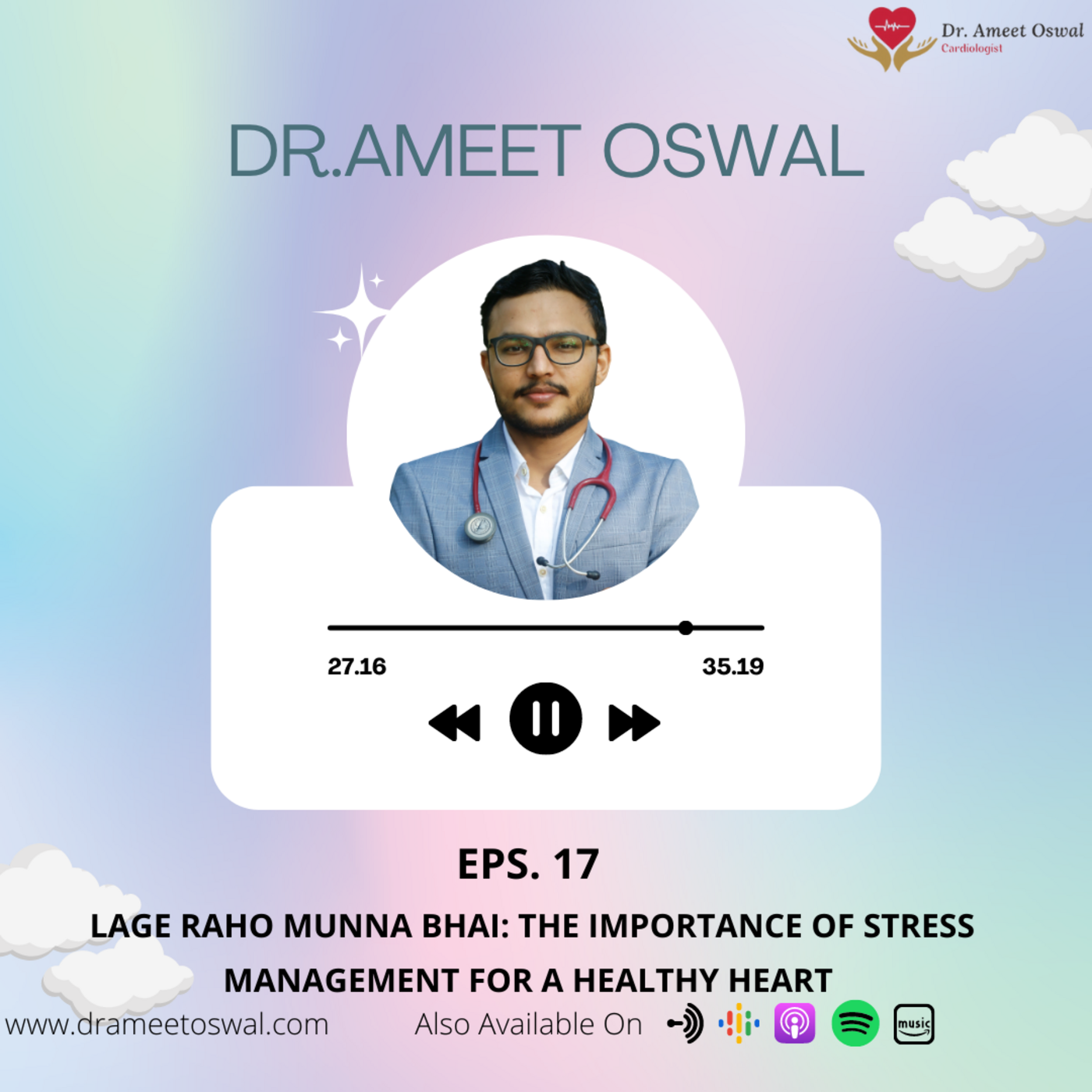 Dr. Ameet Oswal
Cardiologist

DR.AMEET OSWAL

27.16

35.19

EPS. 17

LAGE RAHO MUNNA BHAI: THE IMPORTANCE OF STRESS MANAGEMENT FOR A HEALTHY HEART

www.drameetoswal.com

Also Available On

music